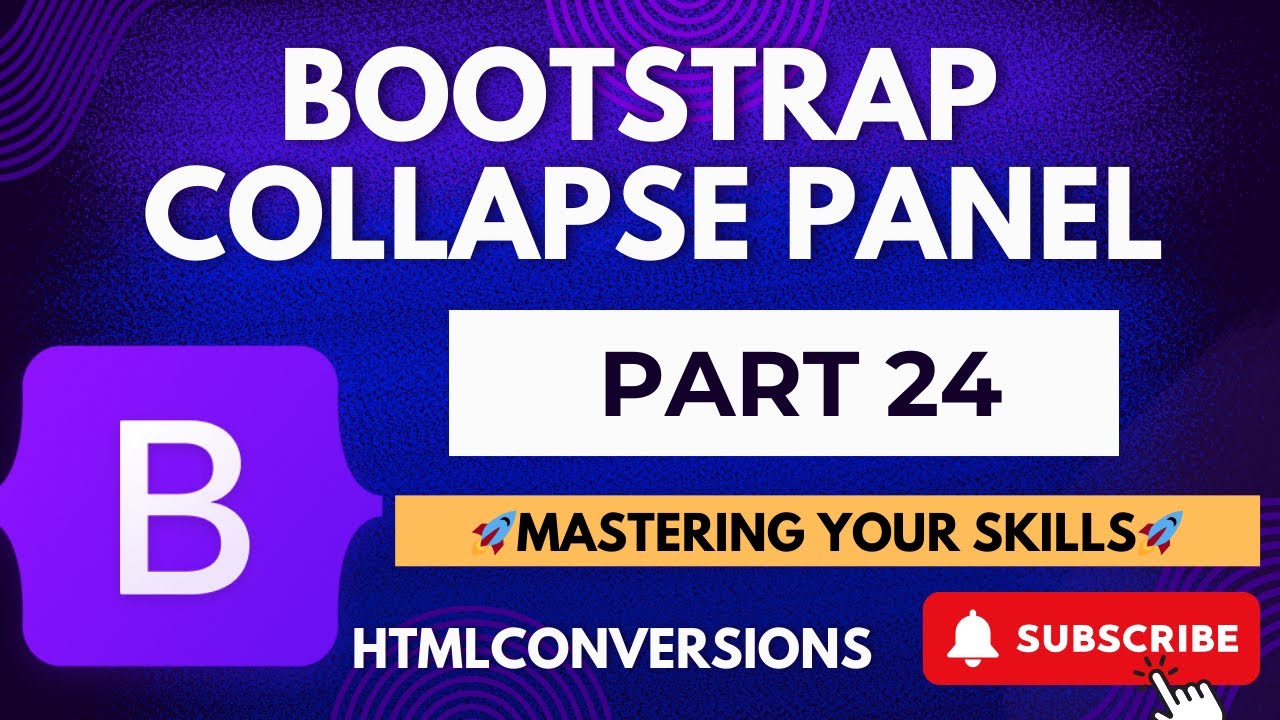 BOOTSTRAP COLLAPSE PANEL

PART 24

B

🚀MASTERING YOUR SKILLS🚀

HTMLCONVERSIONS

SUBSCRIBE